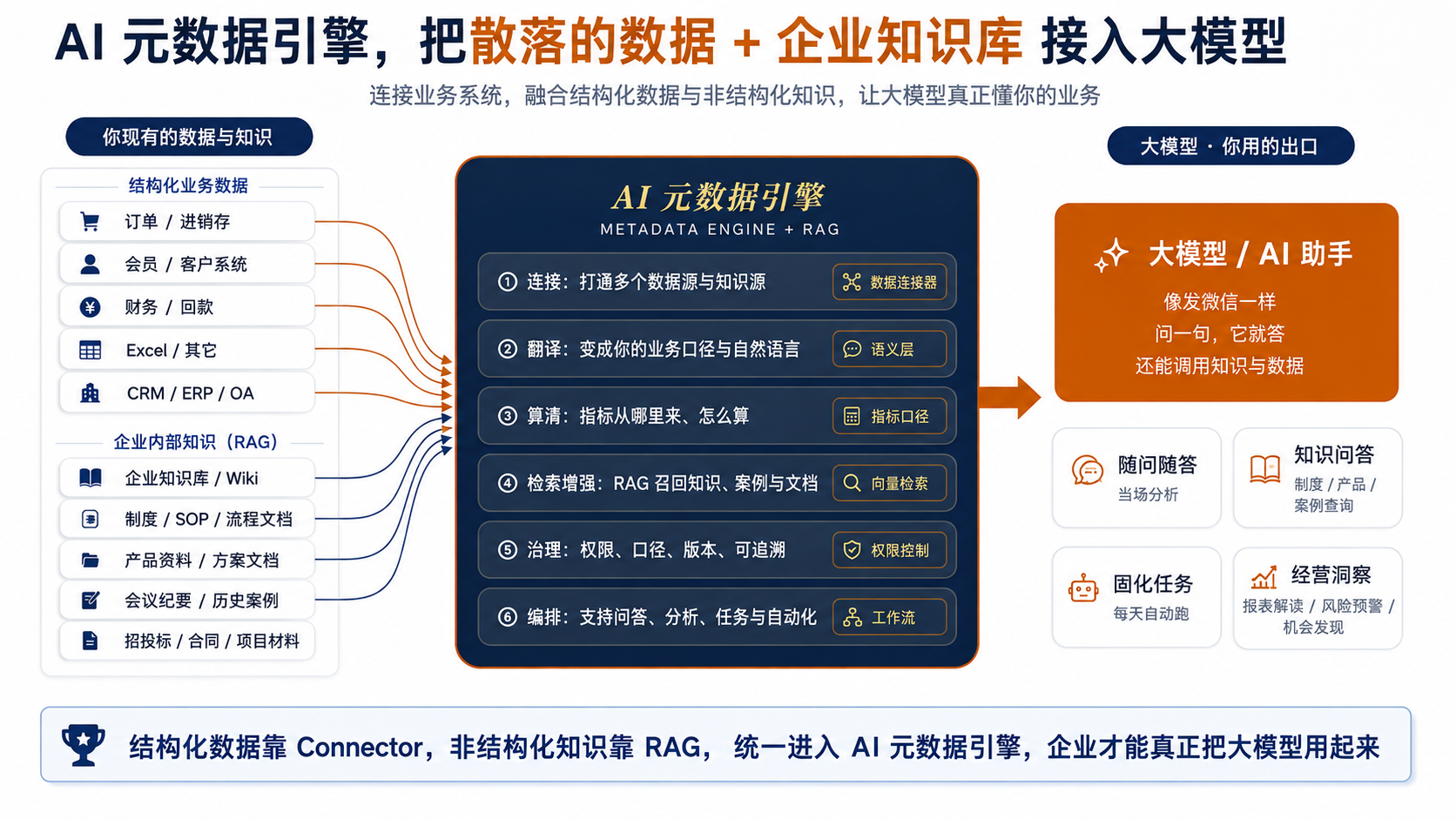 AI 元数据引擎，把散落的数据 + 企业知识库 接入大模型

连接业务系统，融合结构化数据与非结构化知识，让大模型真正懂你的业务

你现有的数据与知识

结构化业务数据

订单 / 进销存

会员 / 客户系统

财务 / 回款

Excel / 其它

CRM / ERP / OA

企业内部知识（RAG）

企业知识库 / Wiki

制度 / SOP / 流程文档

产品资料 / 方案文档

会议纪要 / 历史案例

招投标 / 合同 / 项目材料

AI 元数据引擎

METADATA ENGINE + RAG

① 连接：打通多个数据源与知识源 数据连接器

② 翻译：变成你的业务口径与自然语言 语义层

③ 算清：指标从哪里来、怎么算 指标口径

④ 检索增强：RAG 召回知识、案例与文档 向量检索

⑤ 治理：权限、口径、版本、可追溯 权限控制

⑥ 编排：支持问答、分析、任务与自动化 工作流

大模型 · 你用的出口

大模型 / AI 助手

像发微信一样

问一句，它就答

还能调用知识与数据

随问随答

当场分析

知识问答

制度 / 产品 / 案例查询

固化任务

每天自动跑

经营洞察

报表解读 / 风险预警 / 机会发现

结构化数据靠 Connector，非结构化知识靠 RAG， 统一进入 AI 元数据引擎，企业才能真正把大模型用起来